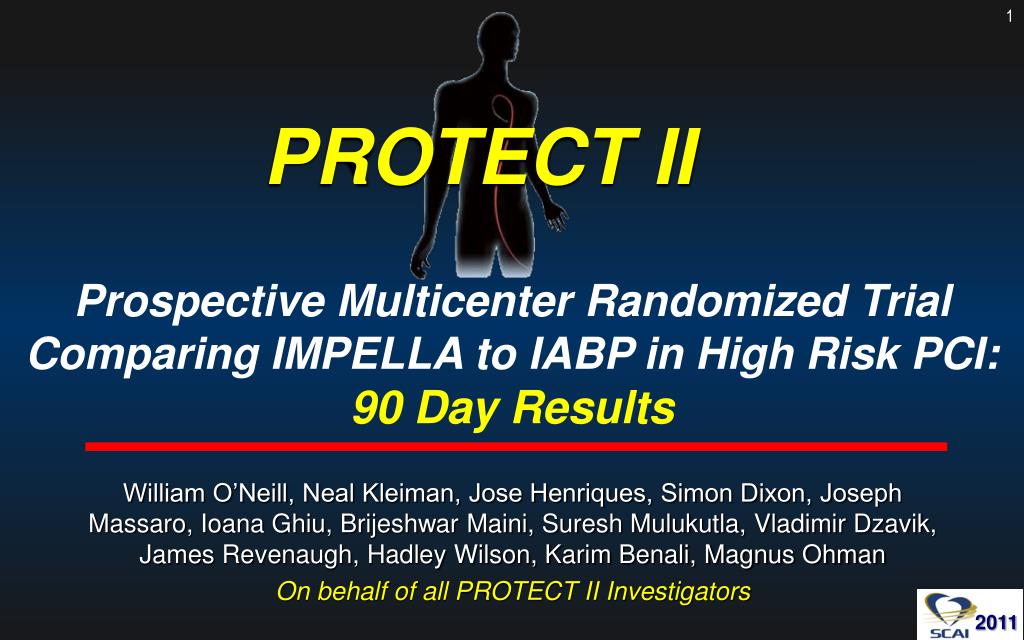 1

PROTECT II

Prospective Multicenter Randomized Trial Comparing IMPELLA to IABP in High Risk PCI: 90 Day Results

William O'Neill, Neal Kleiman, Jose Henriques, Simon Dixon, Joseph Massaro, Ioana Ghiu, Brijeshwar Maini, Suresh Mulukutla, Vladimir Dzavik, James Revenaugh, Hadley Wilson, Karim Benali, Magnus Ohman

On behalf of all PROTECT II Investigators

SCAI 2011